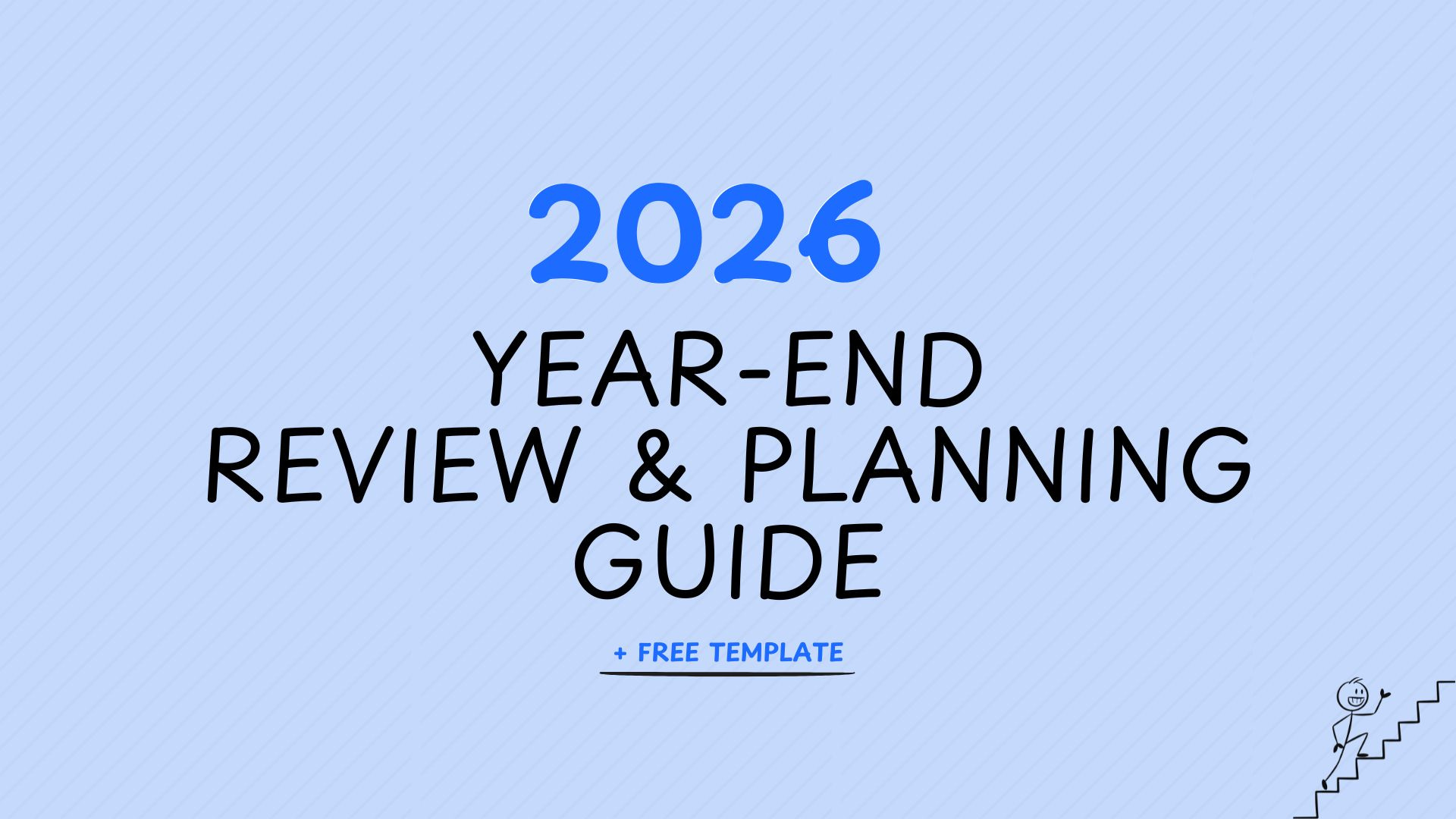 2026
YEAR-END
REVIEW & PLANNING
GUIDE

+ FREE TEMPLATE